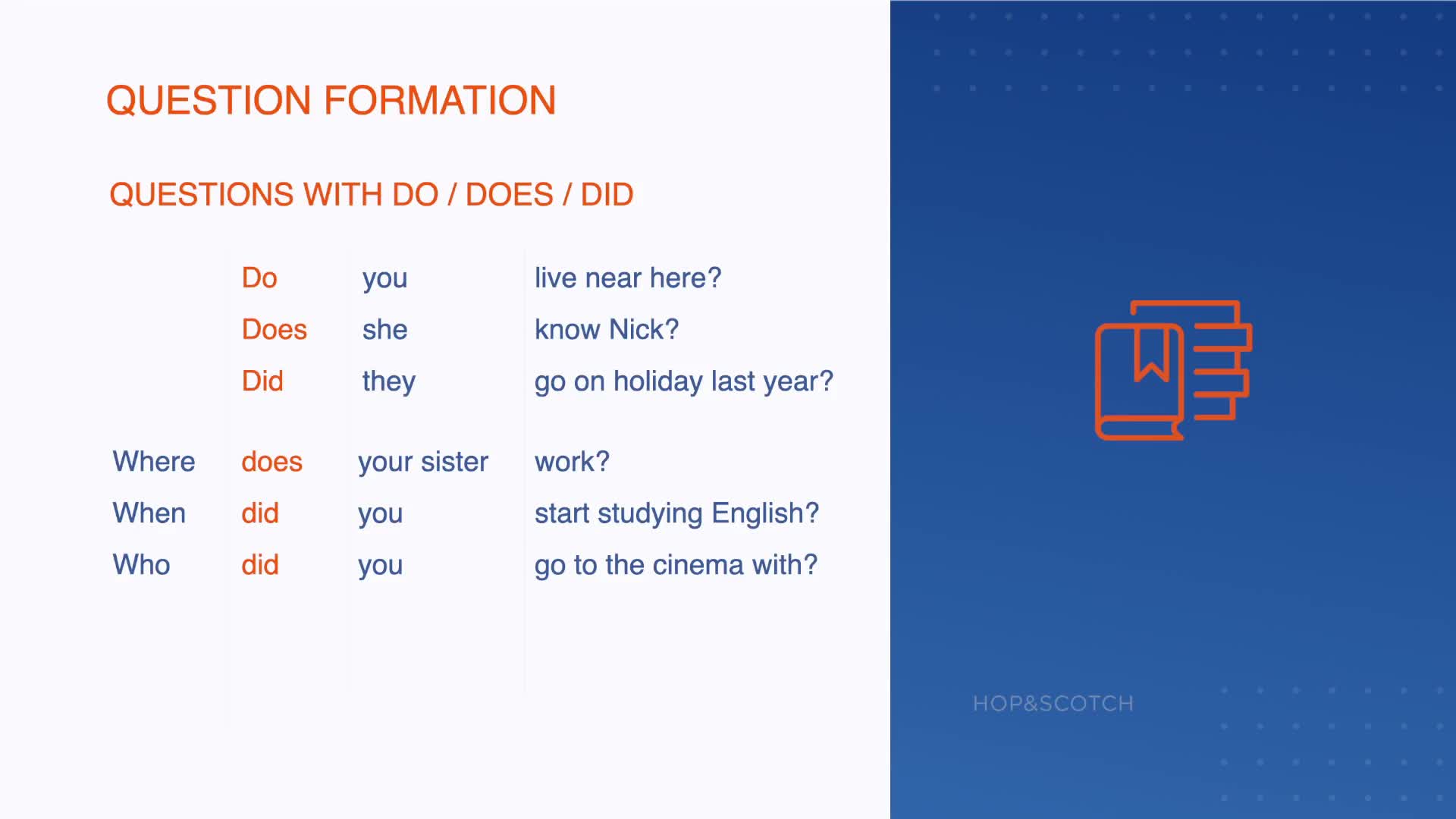 QUESTION FORMATION

QUESTIONS WITH DO / DOES / DID

| | | | |
|---|---|---|---|
| | Do | you | live near here? |
| | Does | she | know Nick? |
| | Did | they | go on holiday last year? |
| Where | does | your sister | work? |
| When | did | you | start studying English? |
| Who | did | you | go to the cinema with? |

HOP&SCOTCH